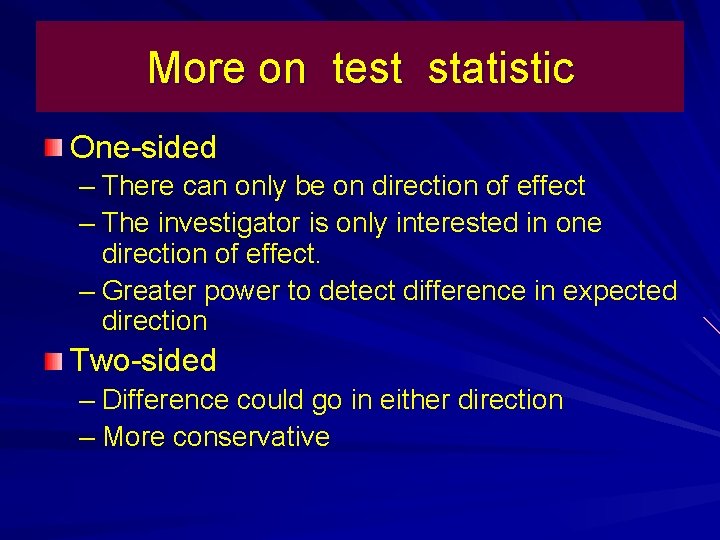 More on test statistic

One-sided
– There can only be on direction of effect
– The investigator is only interested in one direction of effect.
– Greater power to detect difference in expected direction

Two-sided
– Difference could go in either direction
– More conservative